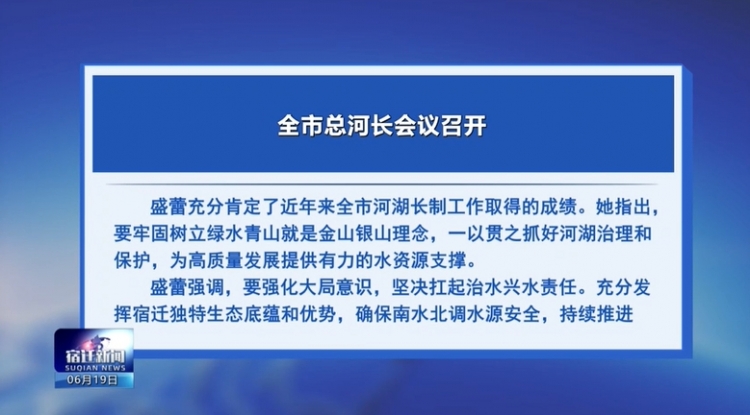 全市总河长会议召开

盛蕾充分肯定了近年来全市河湖长制工作取得的成绩。她指出，要牢固树立绿水青山就是金山银山理念，一以贯之抓好河湖治理和保护，为高质量发展提供有力的水资源支撑。

盛蕾强调，要强化大局意识，坚决扛起治水兴水责任。充分发挥宿迁独特生态底蕴和优势，确保南水北调水源安全，持续推进

宿迁新闻
SUQIAN NEWS
06月19日